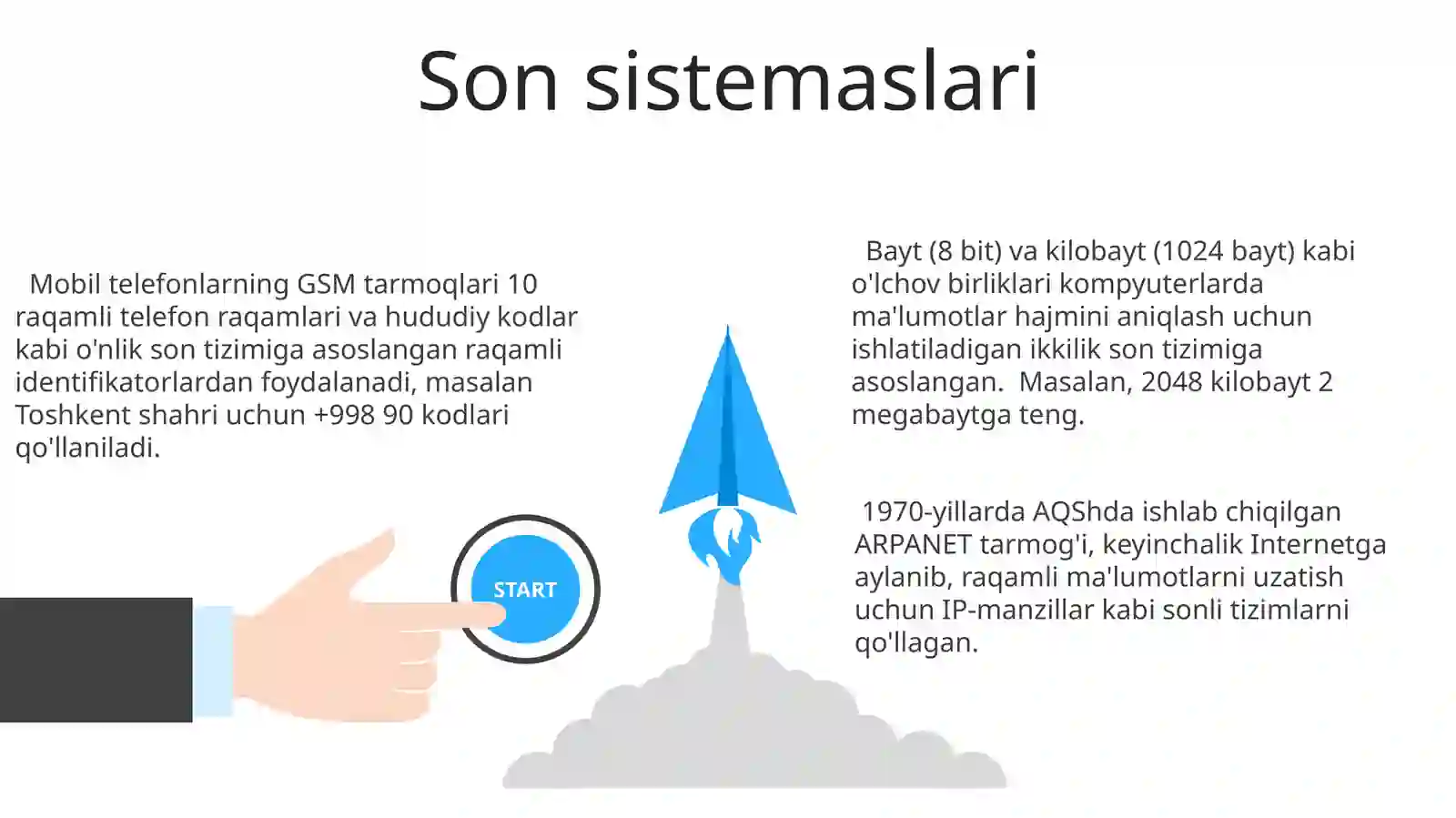 Son sistemaslari

Mobil telefonlarning GSM tarmoqlari 10 raqamli telefon raqamlari va hududiy kodlar kabi o'nlik son tizimiga asoslangan raqamli identifikatorlardan foydalanadi, masalan Toshkent shahri uchun +998 90 kodlari qo'llaniladi.

START

Bayt (8 bit) va kilobayt (1024 bayt) kabi o'lchov birliklari kompyuterlarda ma'lumotlar hajmini aniqlash uchun ishlatiladigan ikkilik son tizimiga asoslangan. Masalan, 2048 kilobayt 2 megabaytga teng.

1970-yillarda AQShda ishlab chiqilgan ARPANET tarmog'i, keyinchalik Internetga aylanib, raqamli ma'lumotlarni uzatish uchun IP-manzillar kabi sonli tizimlarni qo'llagan.